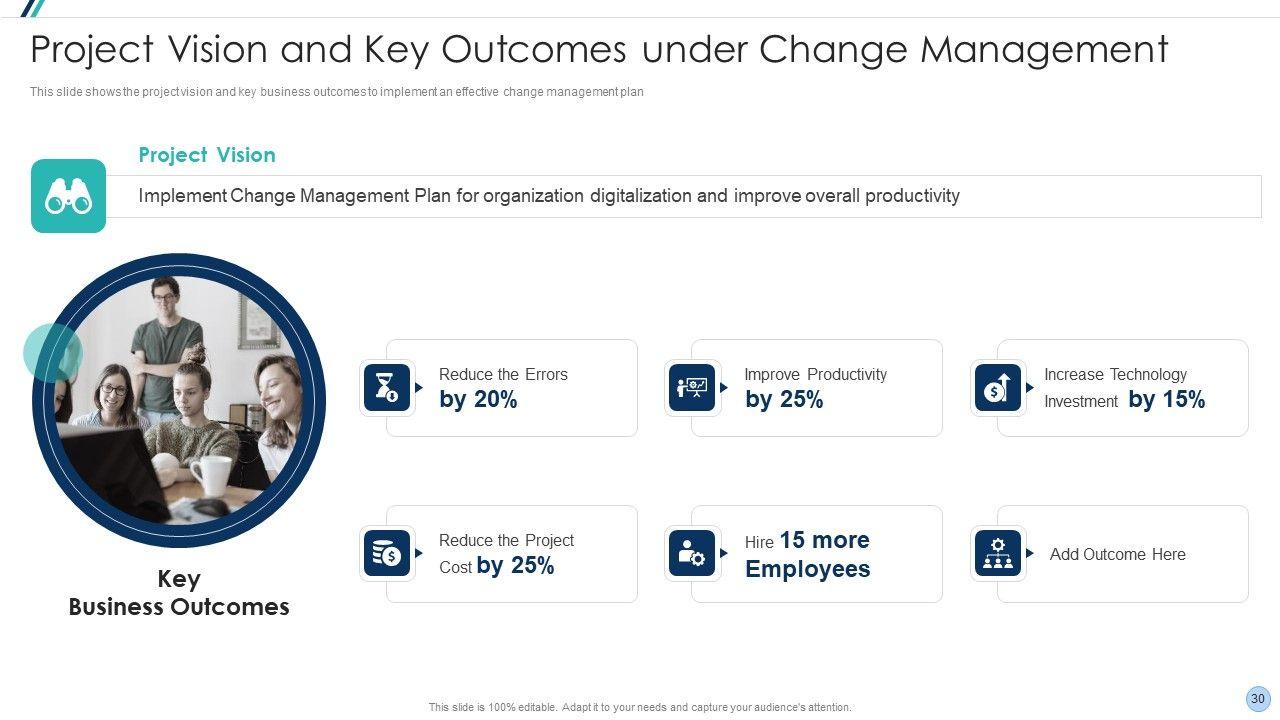 Project Vision and Key Outcomes under Change Management

This slide shows the project vision and key business outcomes to implement an effective change management plan

Project Vision

Implement Change Management Plan for organization digitalization and improve overall productivity

Key Business Outcomes

Reduce the Errors by 20%

Improve Productivity by 25%

Increase Technology Investment by 15%

Reduce the Project Cost by 25%

Hire 15 more Employees

Add Outcome Here

This slide is 100% editable. Adapt it to your needs and capture your audience's attention.

30